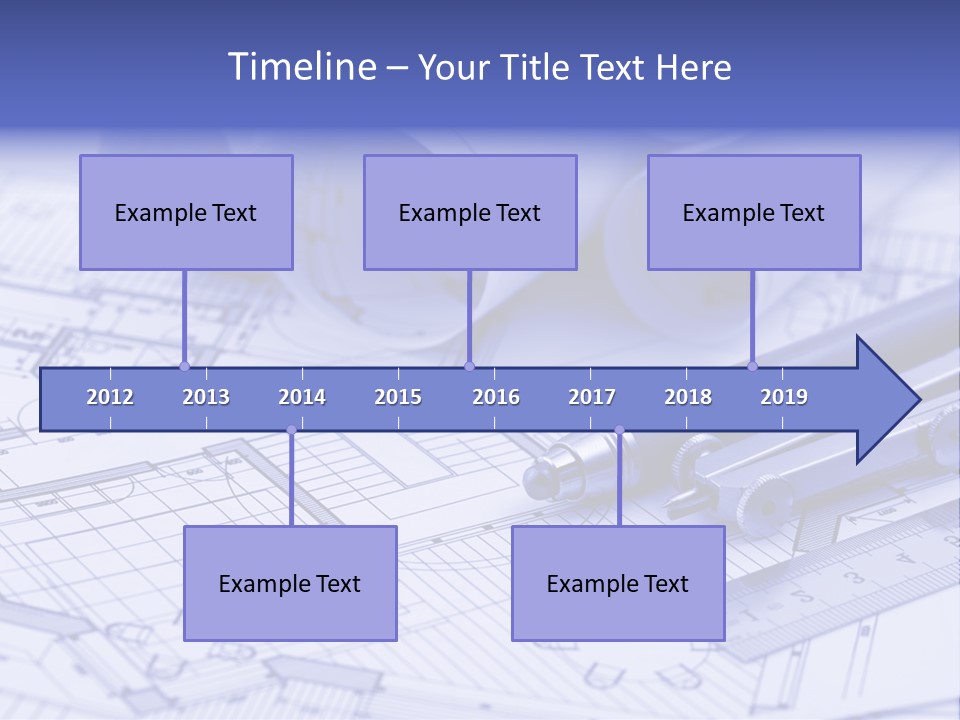 Timeline – Your Title Text Here

Example Text

Example Text

Example Text

2012 2013 2014 2015 2016 2017 2018 2019

Example Text

Example Text